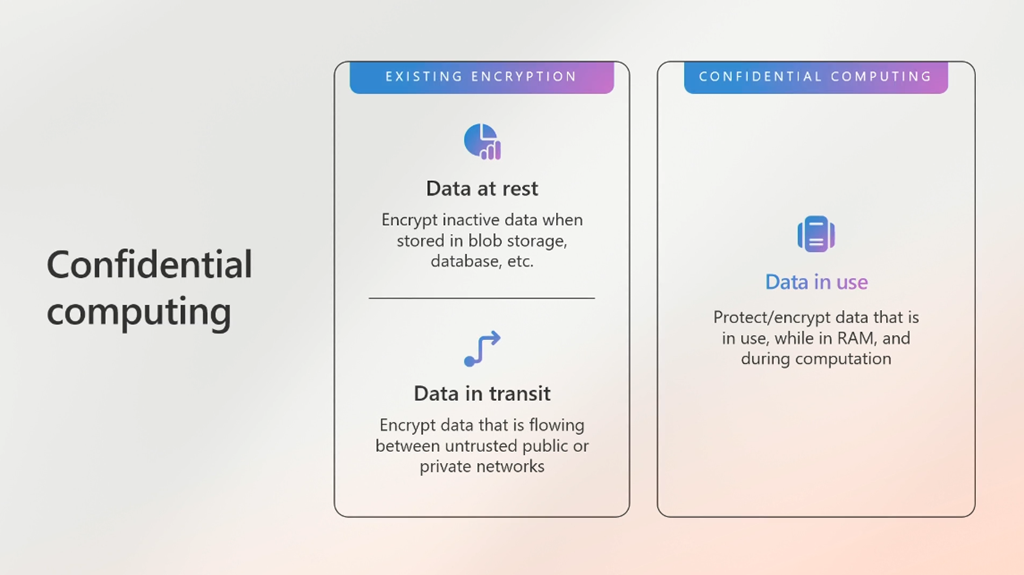 Confidential computing

EXISTING ENCRYPTION

Data at rest

Encrypt inactive data when stored in blob storage, database, etc.

Data in transit

Encrypt data that is flowing between untrusted public or private networks

CONFIDENTIAL COMPUTING

Data in use

Protect/encrypt data that is in use, while in RAM, and during computation